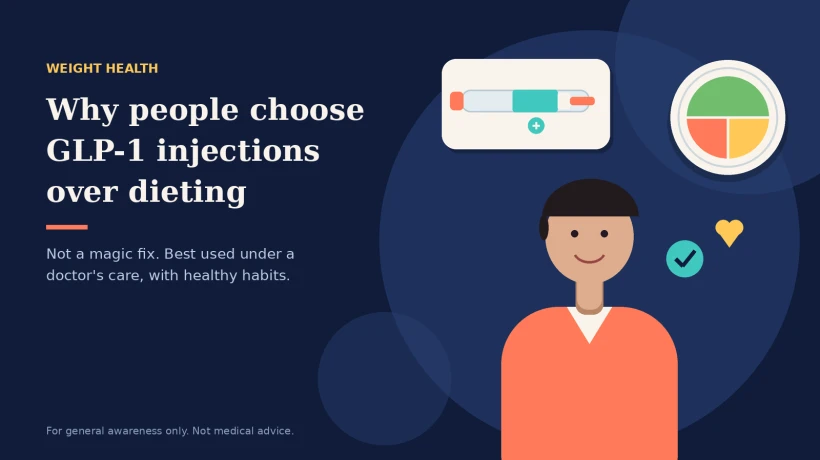 WEIGHT HEALTH

Why people choose GLP-1 injections over dieting

Not a magic fix. Best used under a doctor's care, with healthy habits.

For general awareness only. Not medical advice.